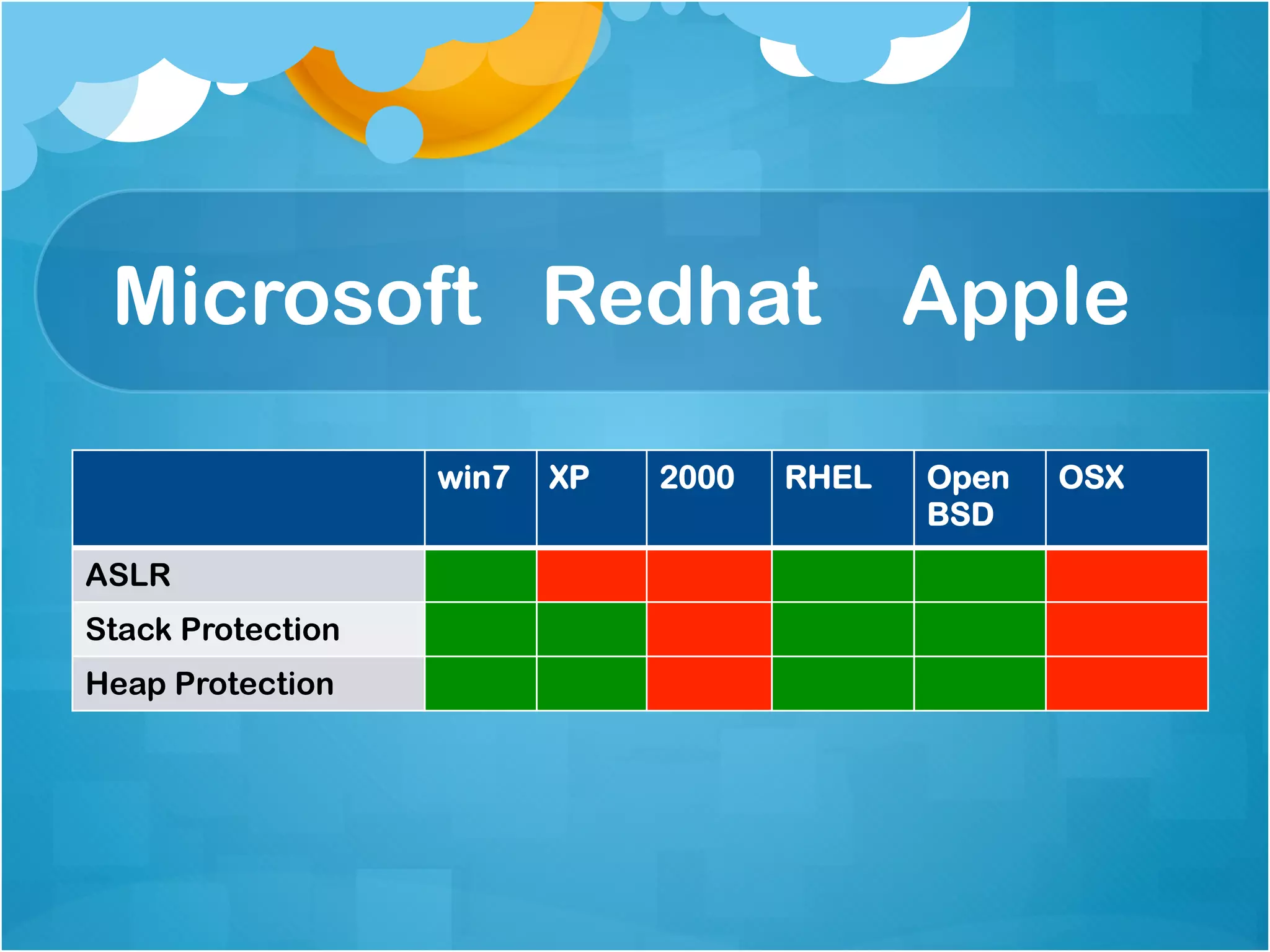 Microsoft Redhat Apple

| | win7 | XP | 2000 | RHEL | Open BSD | OSX |
|---|---|---|---|---|---|---|
| ASLR | | | | | | |
| Stack Protection | | | | | | |
| Heap Protection | | | | | | |